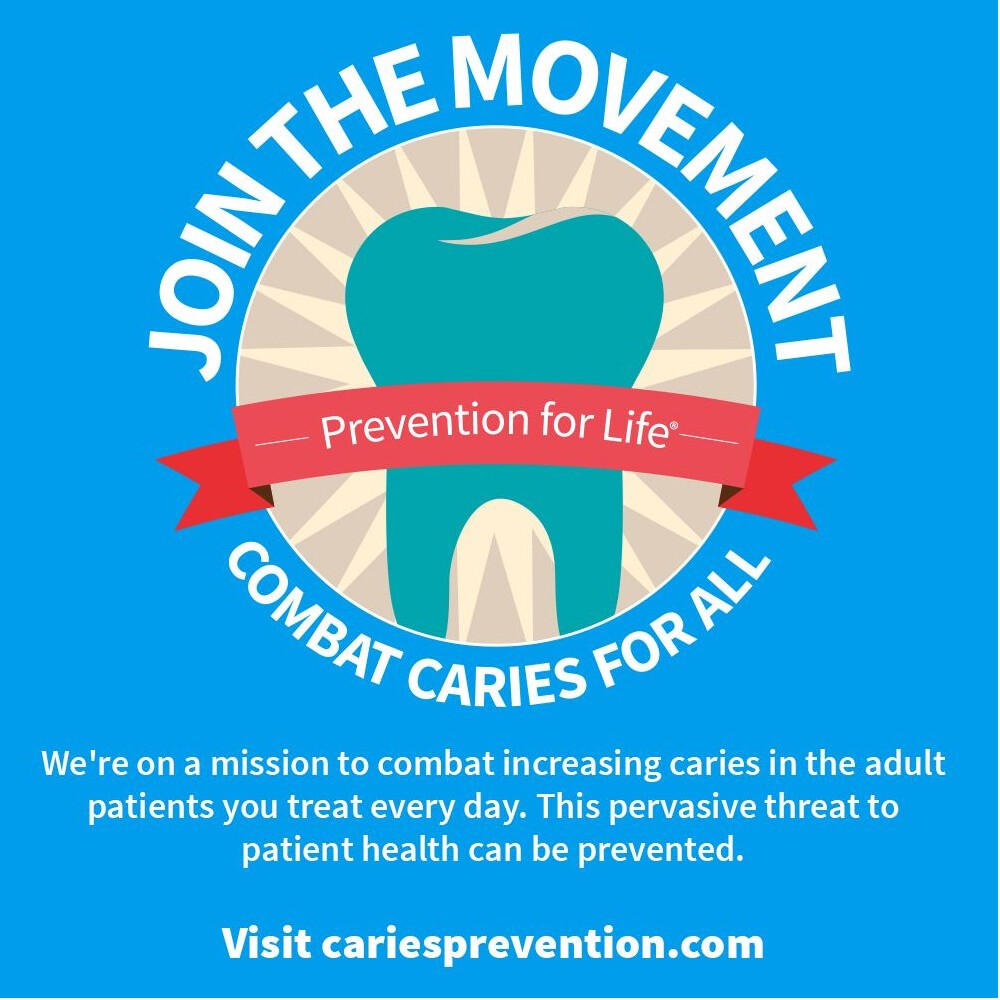 JOIN THE MOVEMENT

Prevention for Life®

COMBAT CARIES FOR ALL

We're on a mission to combat increasing caries in the adult patients you treat every day. This pervasive threat to patient health can be prevented.

Visit cariesprevention.com